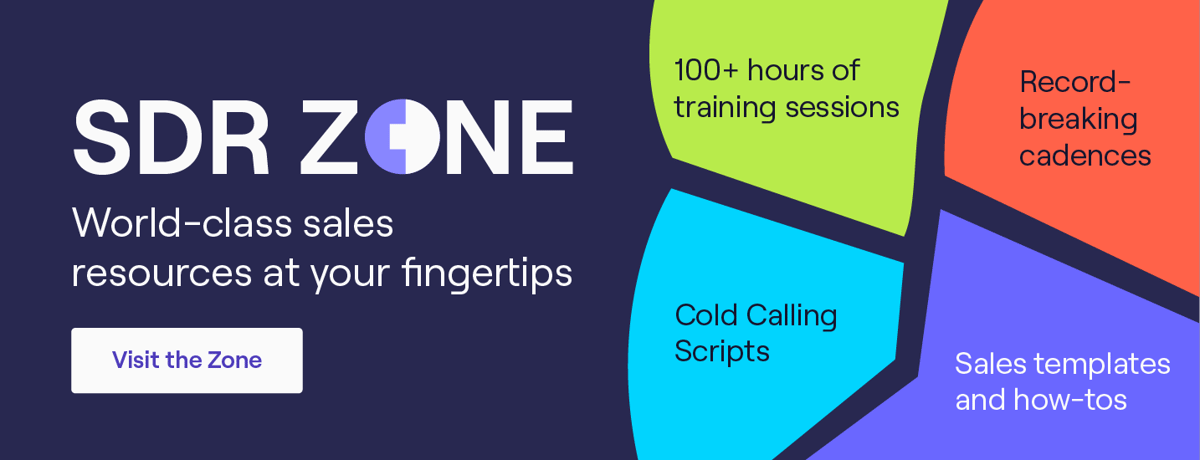 SDR ZONE

World-class sales resources at your fingertips

Visit the Zone

100+ hours of training sessions

Record-breaking cadences

Cold Calling Scripts

Sales templates and how-tos